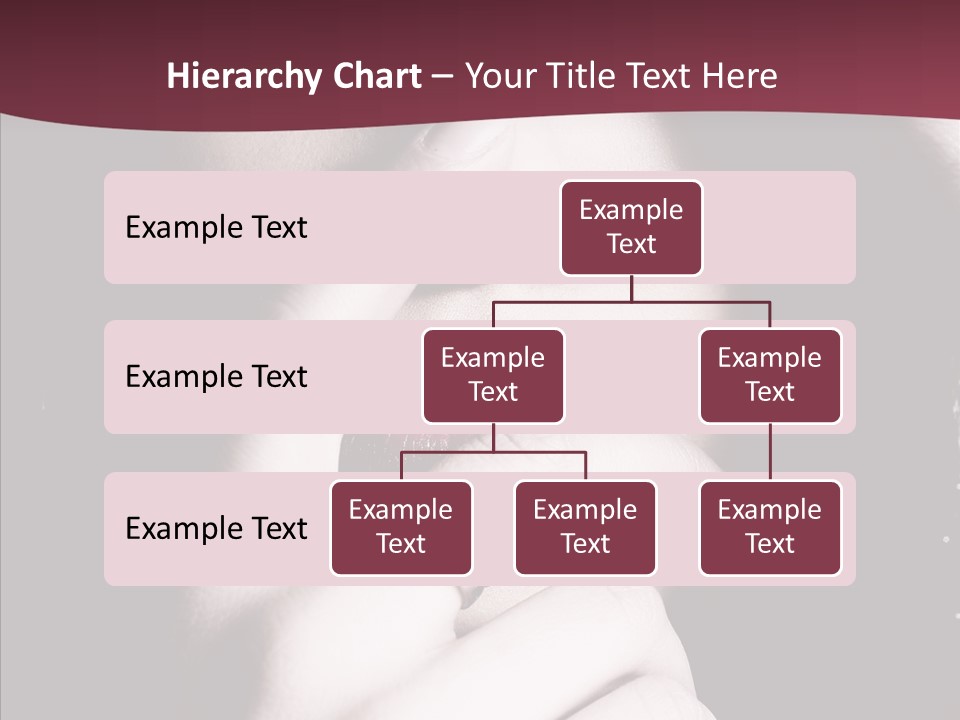 Hierarchy Chart – Your Title Text Here

Example Text

Example Text

Example Text

Example Text

Example Text

Example Text

Example Text

Example Text

Example Text